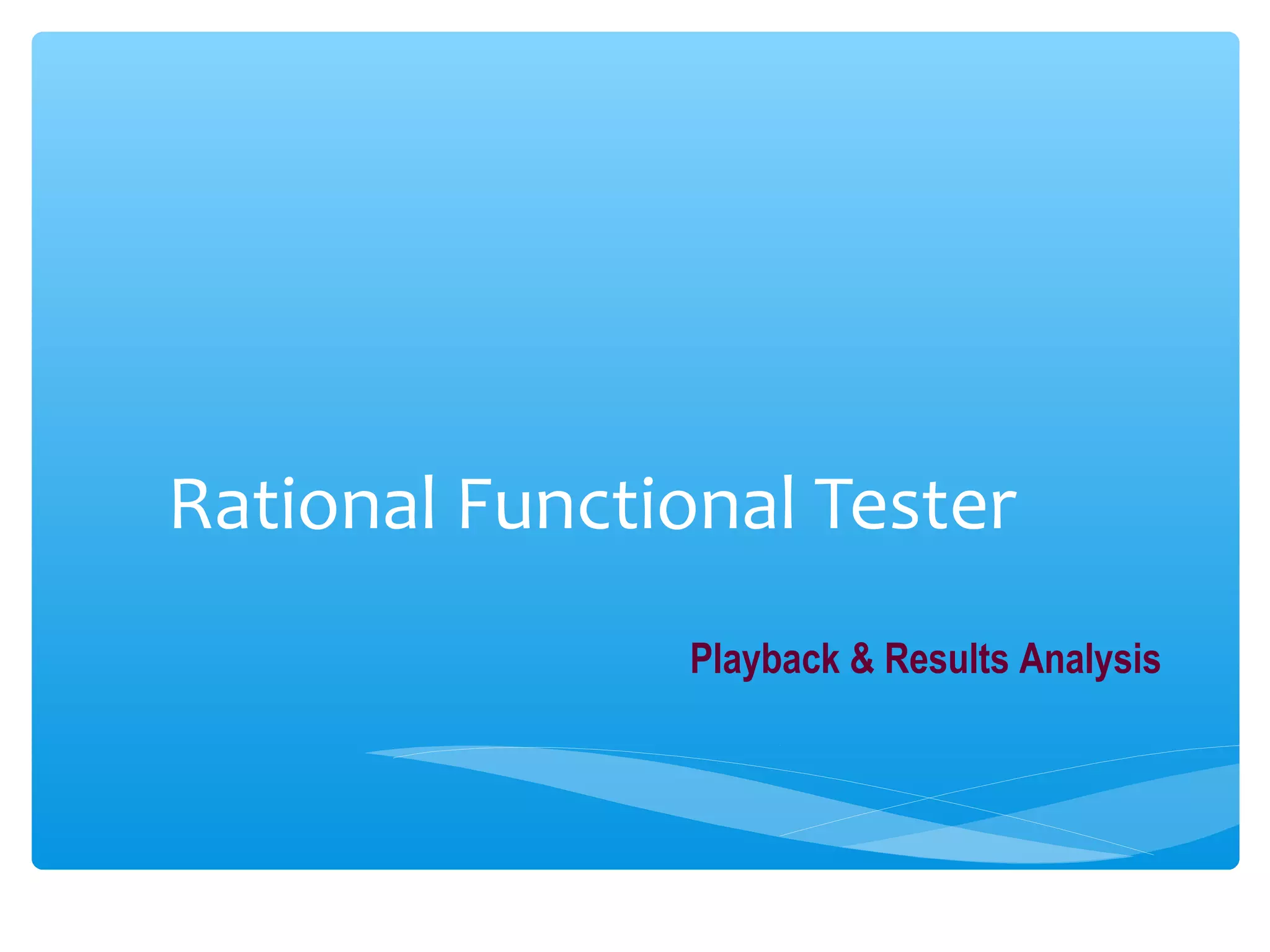 Rational Functional Tester

Playback & Results Analysis